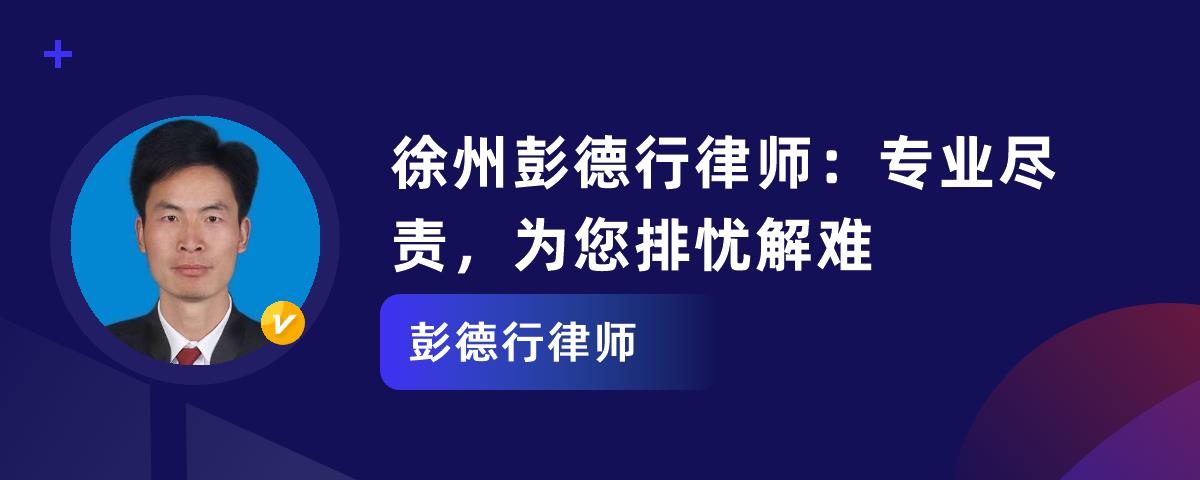 徐州彭德行律师：专业尽责，为您排忧解难

彭德行律师